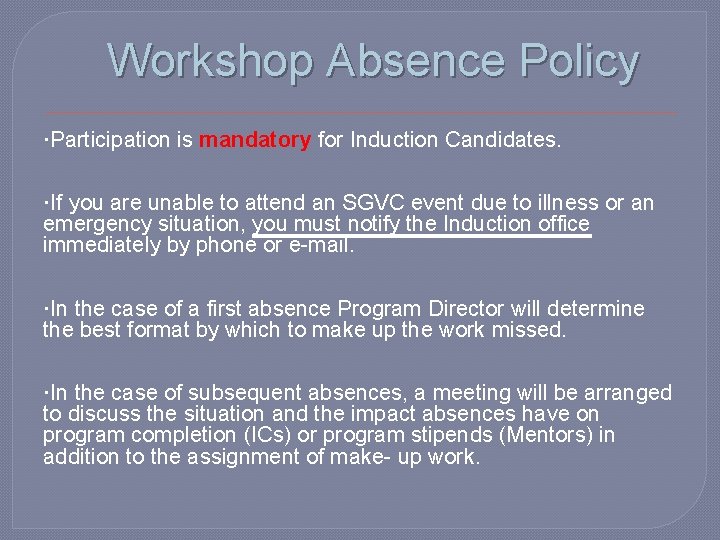 Workshop Absence Policy

·Participation is mandatory for Induction Candidates.

·If you are unable to attend an SGVC event due to illness or an emergency situation, you must notify the Induction office immediately by phone or e-mail.

·In the case of a first absence Program Director will determine the best format by which to make up the work missed.

·In the case of subsequent absences, a meeting will be arranged to discuss the situation and the impact absences have on program completion (ICs) or program stipends (Mentors) in addition to the assignment of make- up work.